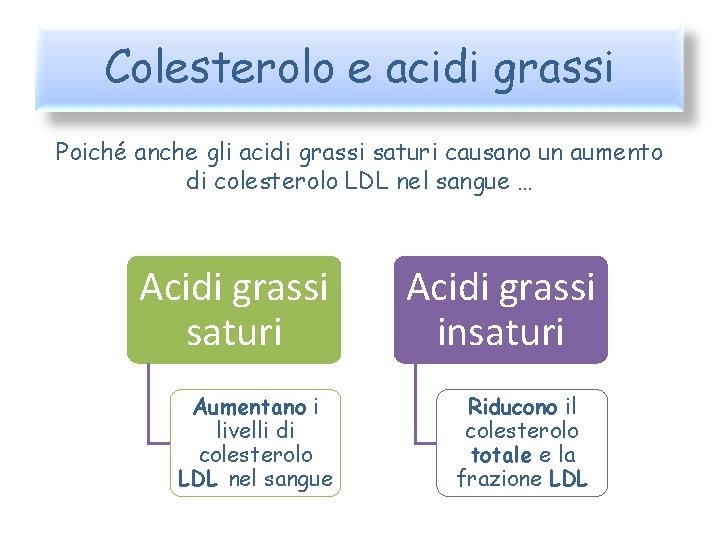 Colesterolo e acidi grassi

Poiché anche gli acidi grassi saturi causano un aumento di colesterolo LDL nel sangue …

Acidi grassi saturi

Aumentano i livelli di colesterolo LDL nel sangue

Acidi grassi insaturi

Riducono il colesterolo totale e la frazione LDL